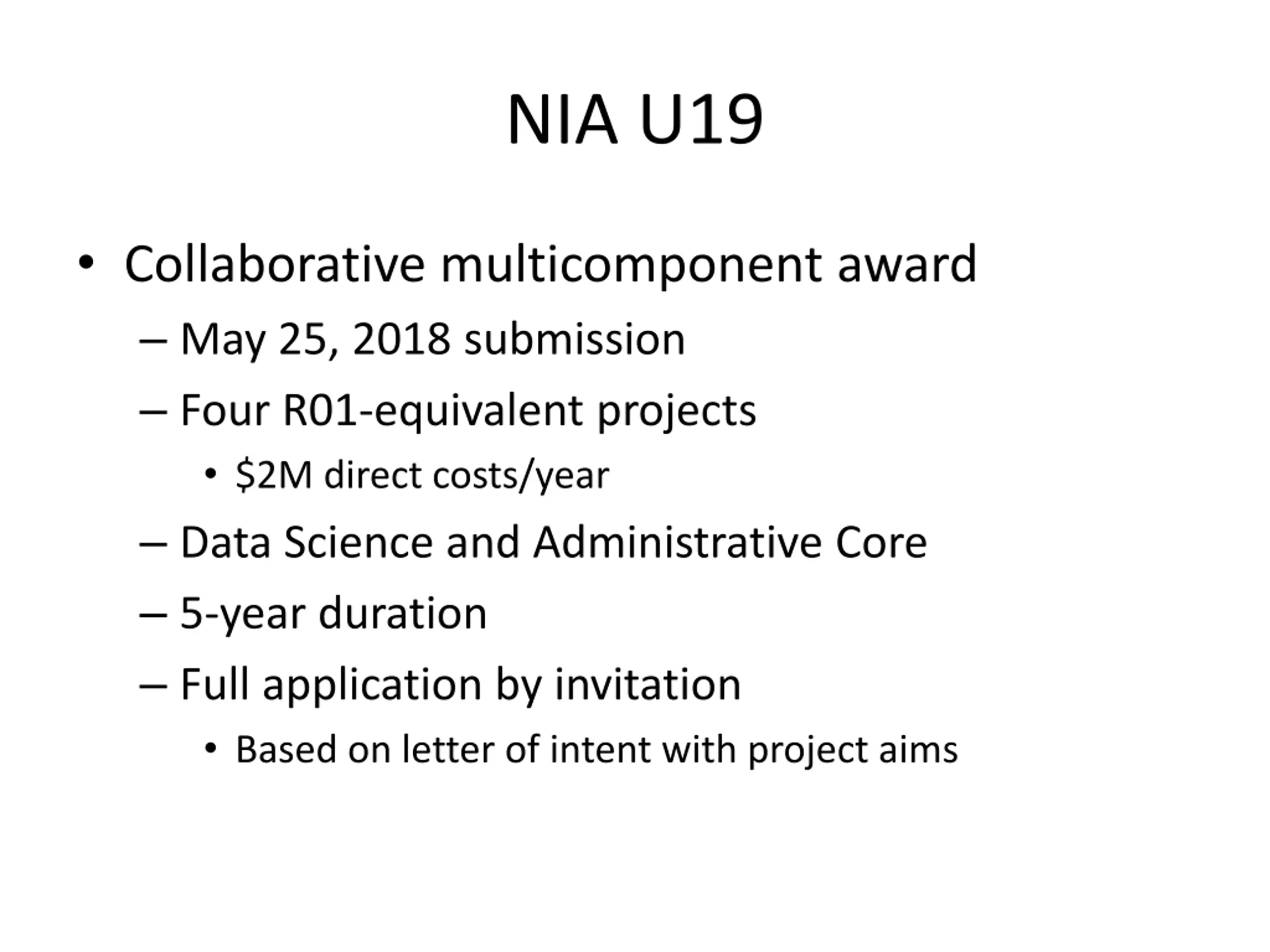 NIA U19

• Collaborative multicomponent award
– May 25, 2018 submission
– Four R01-equivalent projects
• \$2M direct costs/year
– Data Science and Administrative Core
– 5-year duration
– Full application by invitation
• Based on letter of intent with project aims